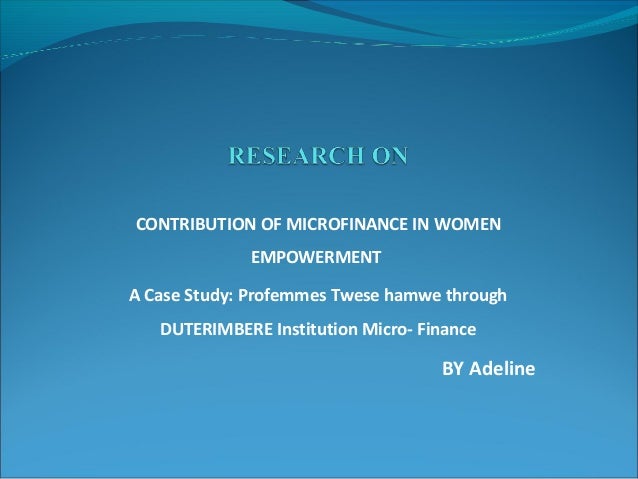 RESEARCH ON

CONTRIBUTION OF MICROFINANCE IN WOMEN EMPOWERMENT

A Case Study: Profemmes Twese hamwe through DUTERIMBERE Institution Micro- Finance

BY Adeline